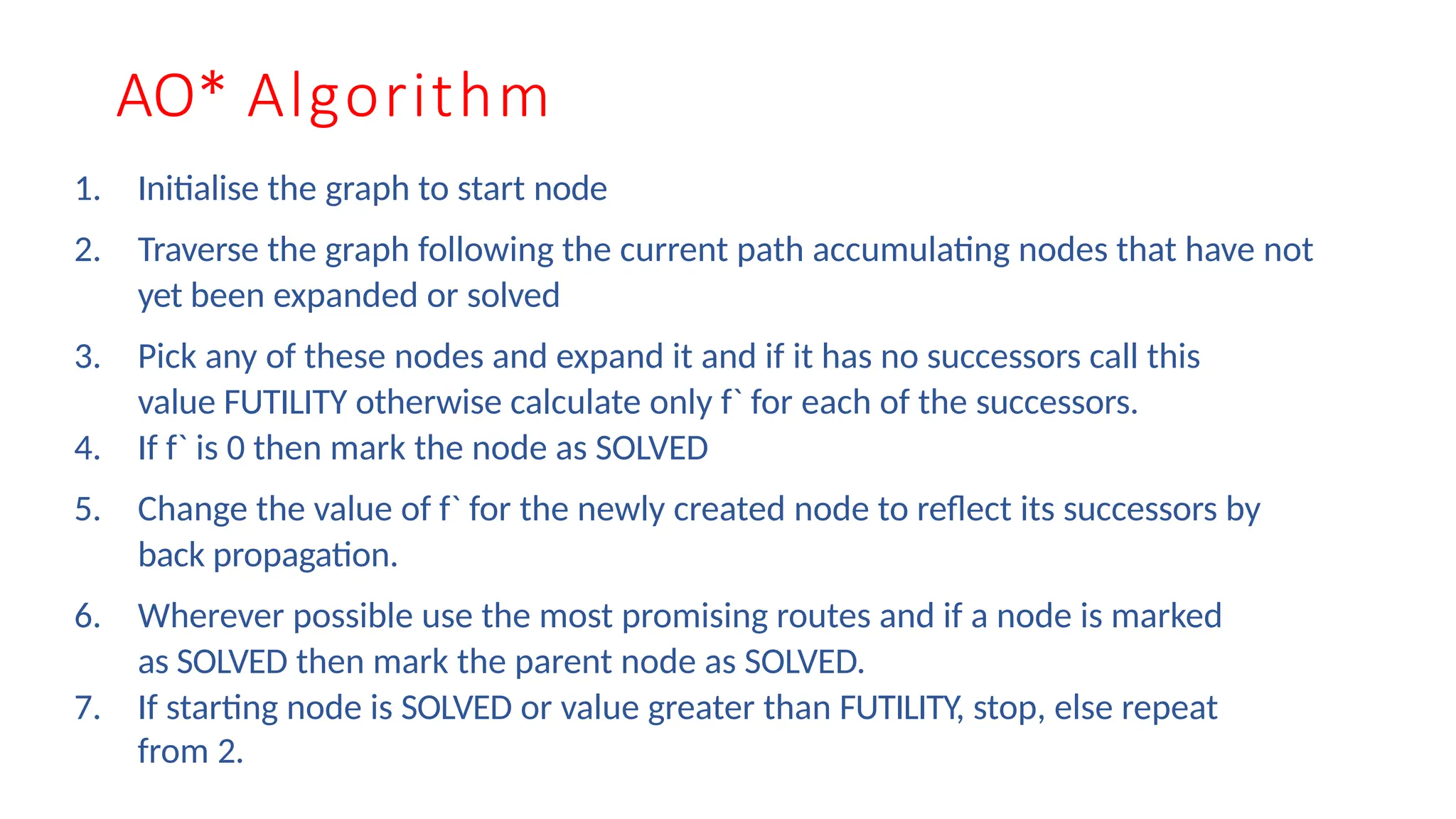 AO* Algorithm

1. Initialise the graph to start node

2. Traverse the graph following the current path accumulating nodes that have not yet been expanded or solved

3. Pick any of these nodes and expand it and if it has no successors call this value FUTILITY otherwise calculate only f` for each of the successors.

4. If f` is 0 then mark the node as SOLVED

5. Change the value of f` for the newly created node to reflect its successors by back propagation.

6. Wherever possible use the most promising routes and if a node is marked as SOLVED then mark the parent node as SOLVED.

7. If starting node is SOLVED or value greater than FUTILITY, stop, else repeat from 2.